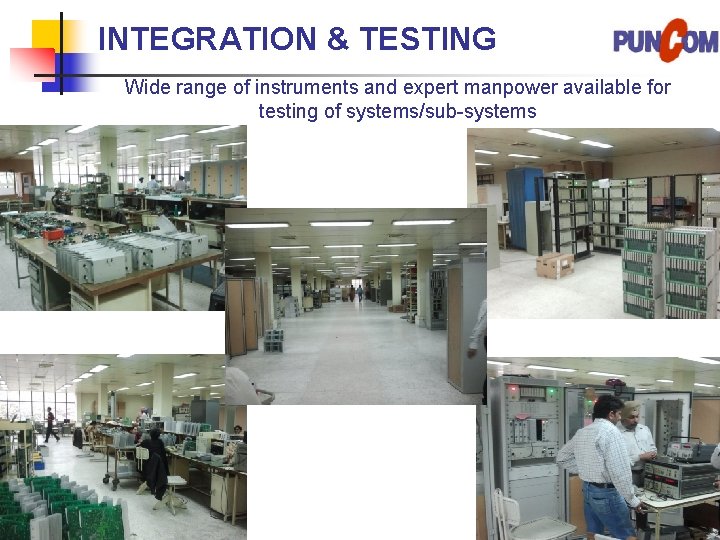 INTEGRATION & TESTING

PUNCOM

Wide range of instruments and expert manpower available for testing of systems/sub-systems